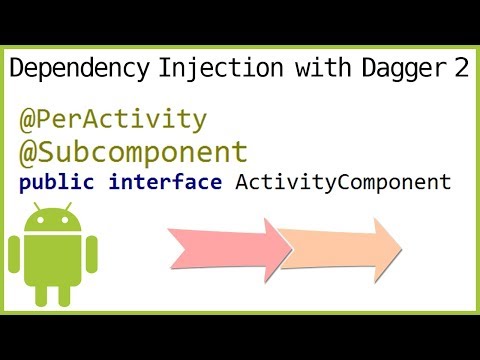 Dependency Injection with Dagger 2

@PerActivity
@Subcomponent
public interface ActivityComponent